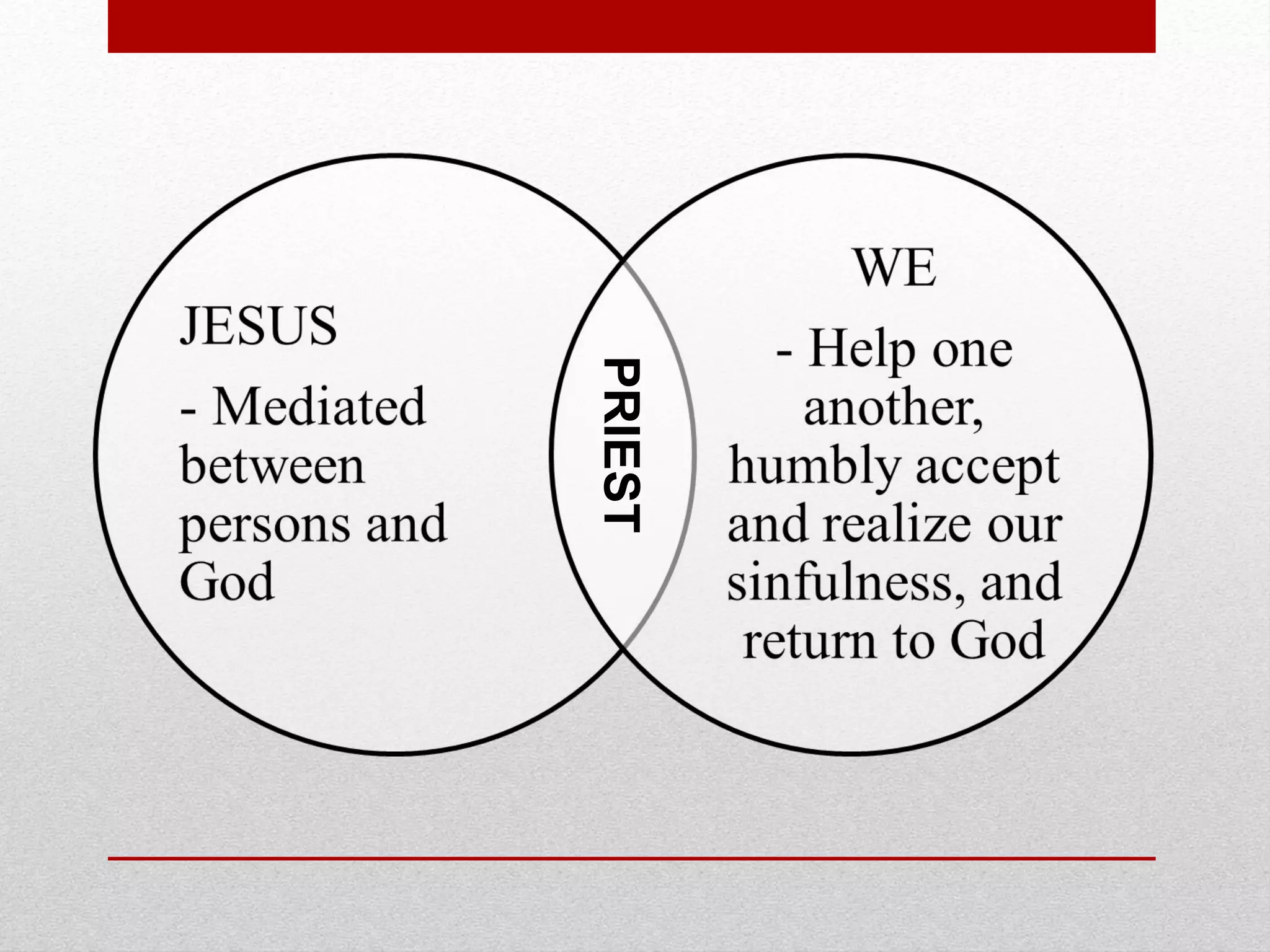 JESUS

- Mediated between persons and God

PRIEST

WE

- Help one another, humbly accept and realize our sinfulness, and return to God